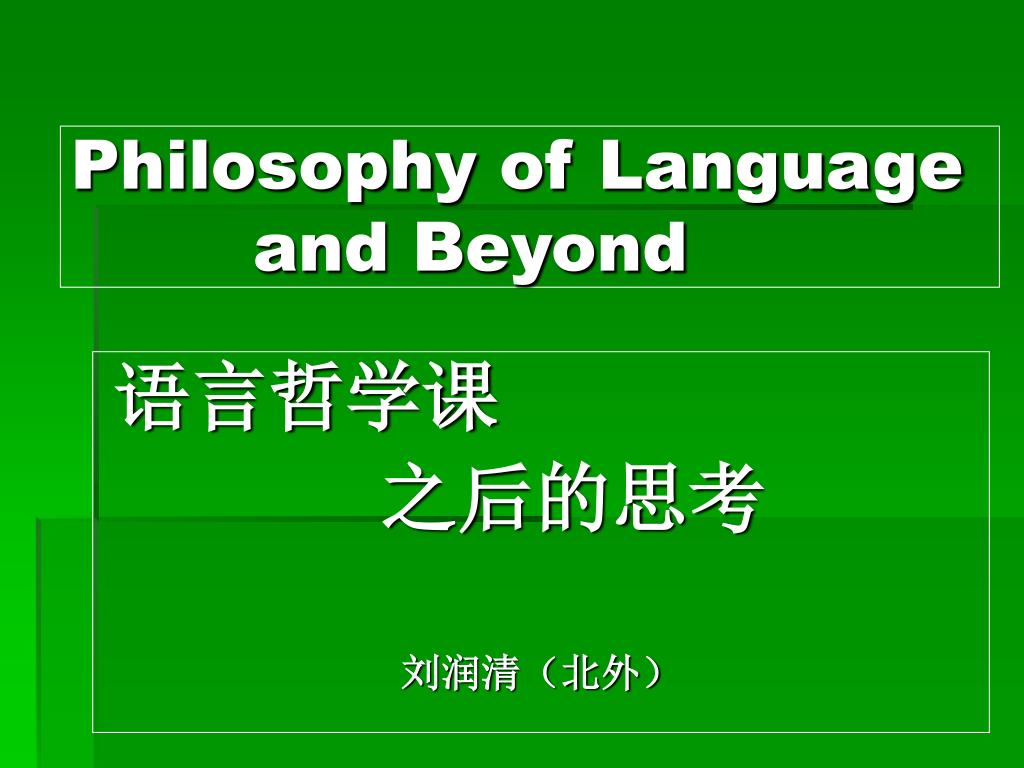 Philosophy of Language and Beyond

语言哲学课
之后的思考

刘润清（北外）